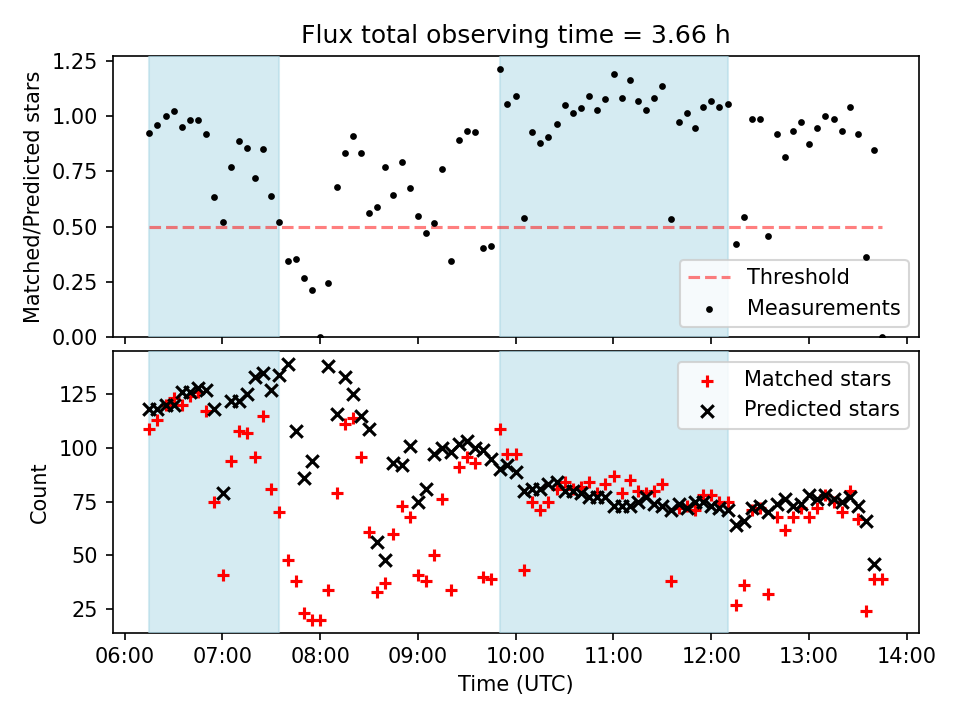 Flux total observing time = 3.66 h

Matched/Predicted stars

1.25
1.00
0.75
0.50
0.25
0.00

Threshold
Measurements

Count

125
100
75
50
25

Matched stars
Predicted stars

06:00 07:00 08:00 09:00 10:00 11:00 12:00 13:00 14:00
Time (UTC)